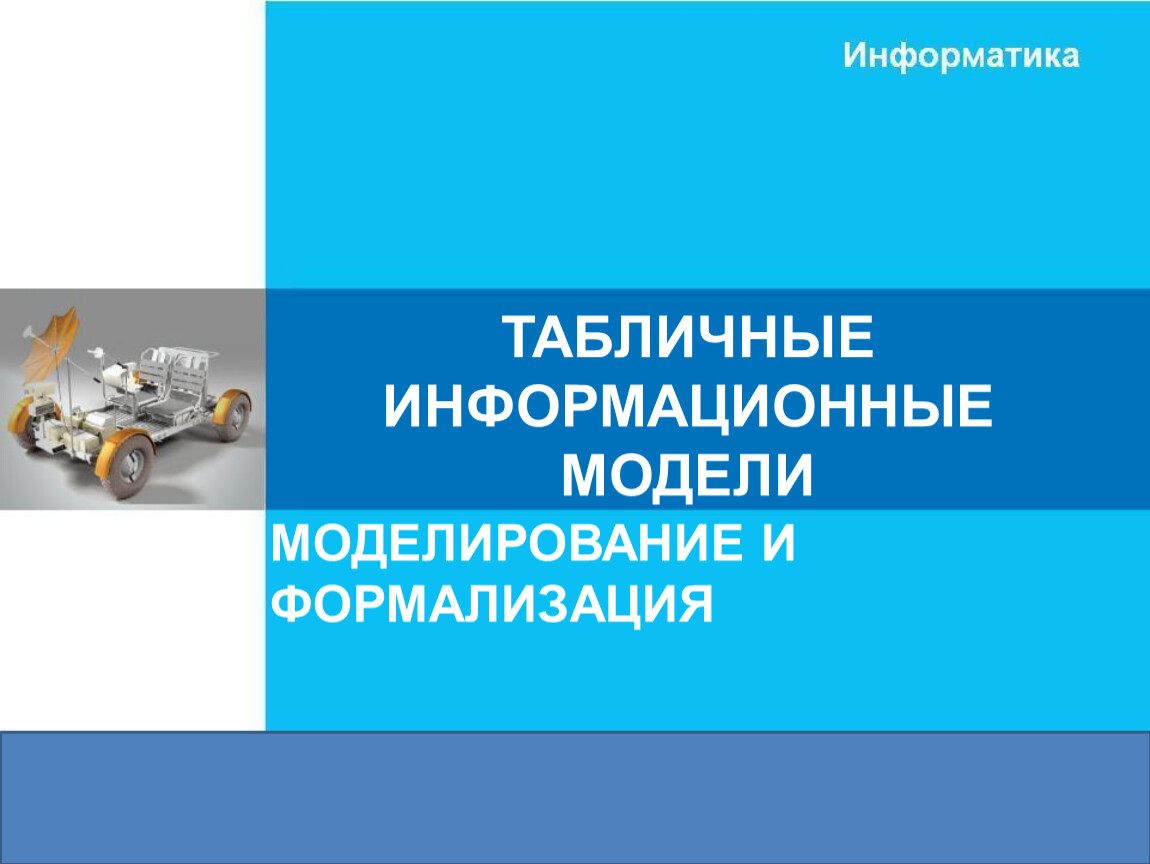 Информатика

ТАБЛИЧНЫЕ ИНФОРМАЦИОННЫЕ МОДЕЛИ

МОДЕЛИРОВАНИЕ И ФОРМАЛИЗАЦИЯ